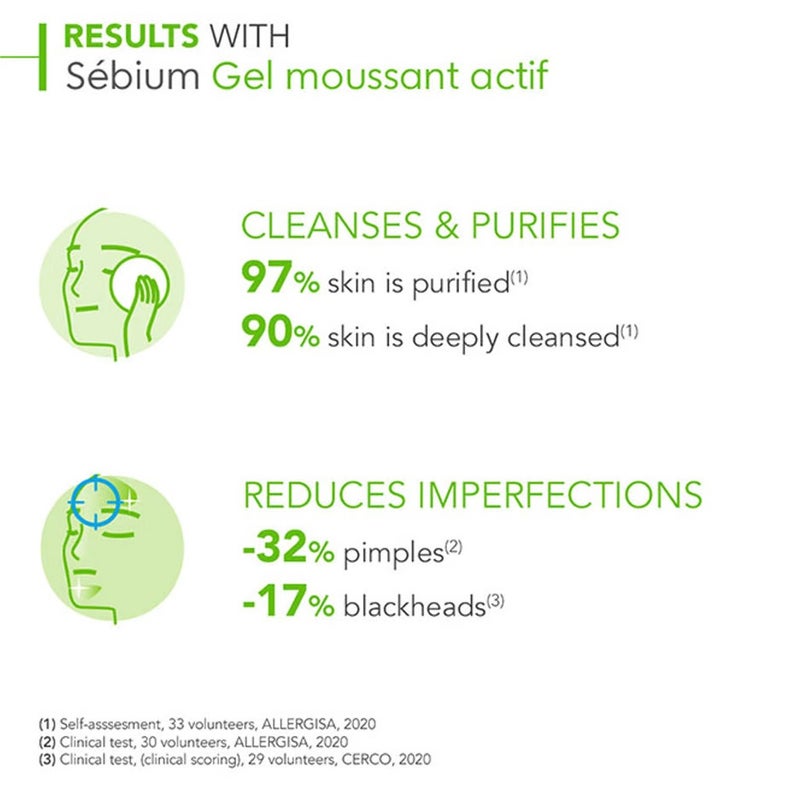 RESULTS WITH
Sébium Gel moussant actif

CLEANSES & PURIFIES
97% skin is purified$^{(1)}$
90% skin is deeply cleansed$^{(1)}$

REDUCES IMPERFECTIONS
-32% pimples$^{(2)}$
-17% blackheads$^{(3)}$

(1) Self-asssesment, 33 volunteers, ALLERGISA, 2020
(2) Clinical test, 30 volunteers, ALLERGISA, 2020
(3) Clinical test, (clinical scoring), 29 volunteers, CERCO, 2020